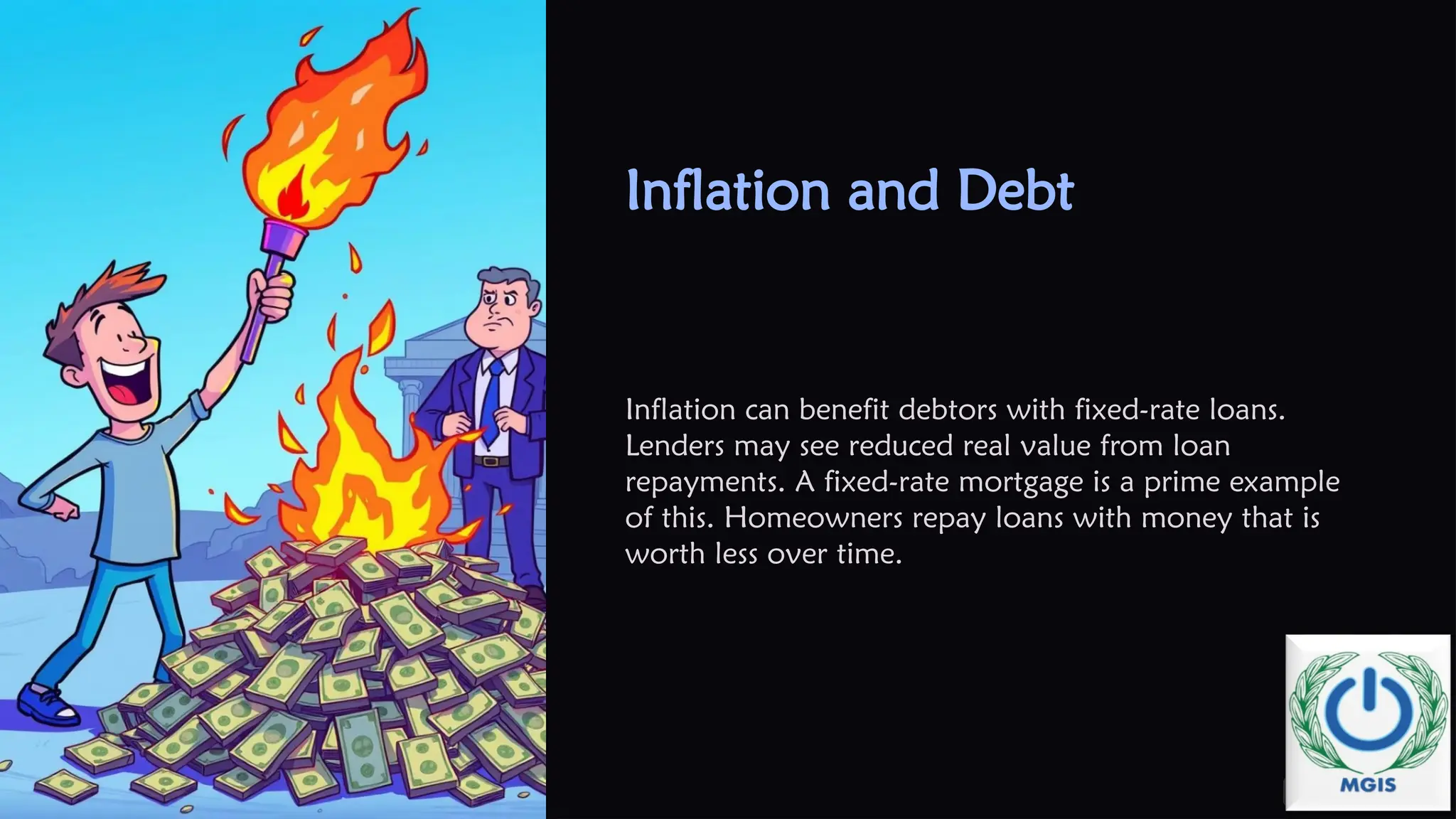 Inflation and Debt

Inflation can benefit debtors with fixed-rate loans. Lenders may see reduced real value from loan repayments. A fixed-rate mortgage is a prime example of this. Homeowners repay loans with money that is worth less over time.

MGIS